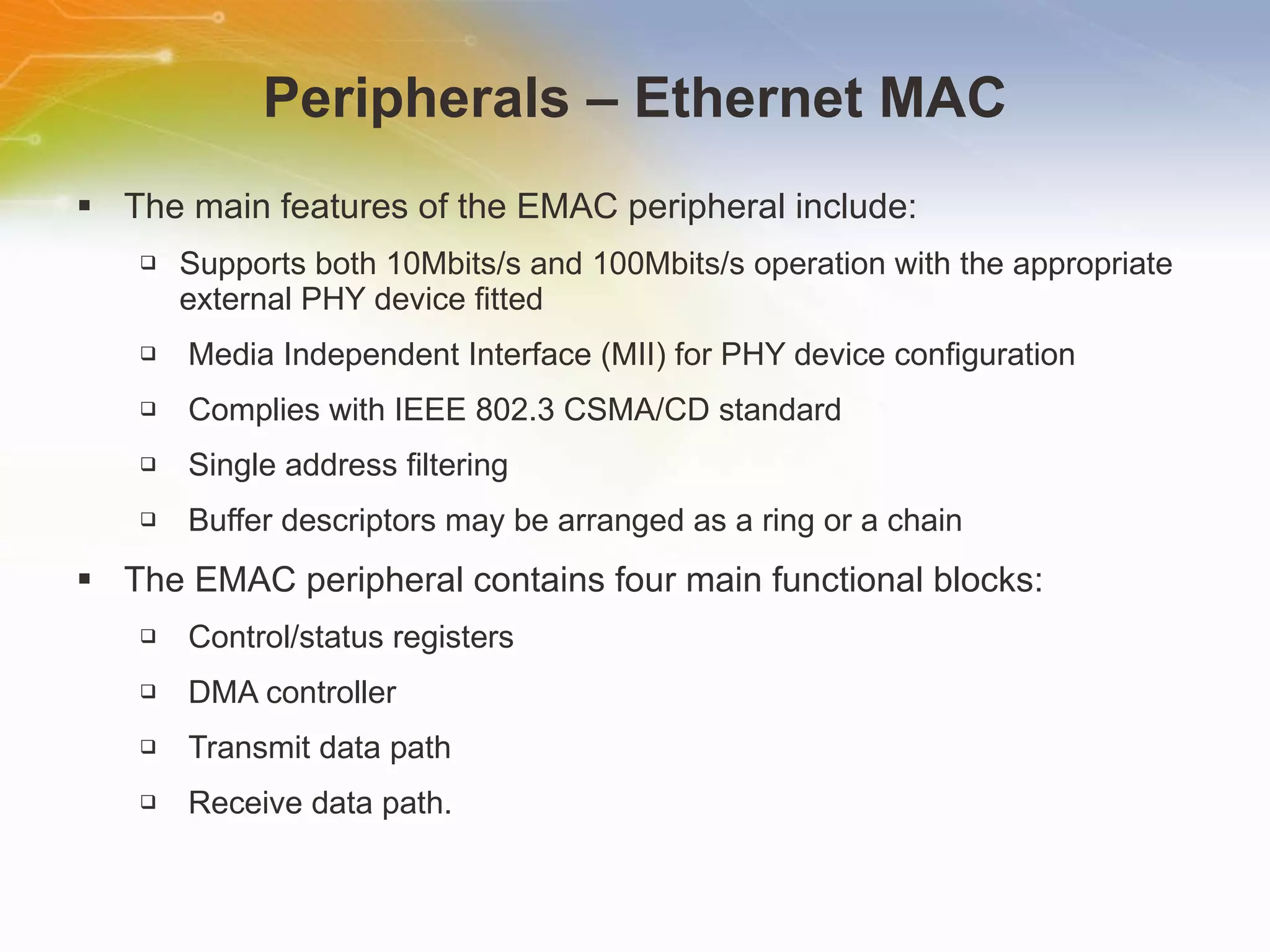 Peripherals – Ethernet MAC

▪ The main features of the EMAC peripheral include:

❑ Supports both 10Mbits/s and 100Mbits/s operation with the appropriate external PHY device fitted

❑ Media Independent Interface (MII) for PHY device configuration

❑ Complies with IEEE 802.3 CSMA/CD standard

❑ Single address filtering

❑ Buffer descriptors may be arranged as a ring or a chain

▪ The EMAC peripheral contains four main functional blocks:

❑ Control/status registers

❑ DMA controller

❑ Transmit data path

❑ Receive data path.